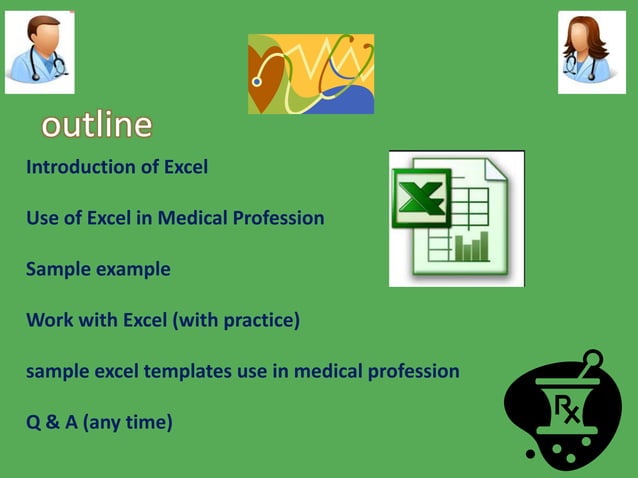 outline

Introduction of Excel

Use of Excel in Medical Profession

Sample example

Work with Excel (with practice)

sample excel templates use in medical profession

Q & A (any time)

Rx